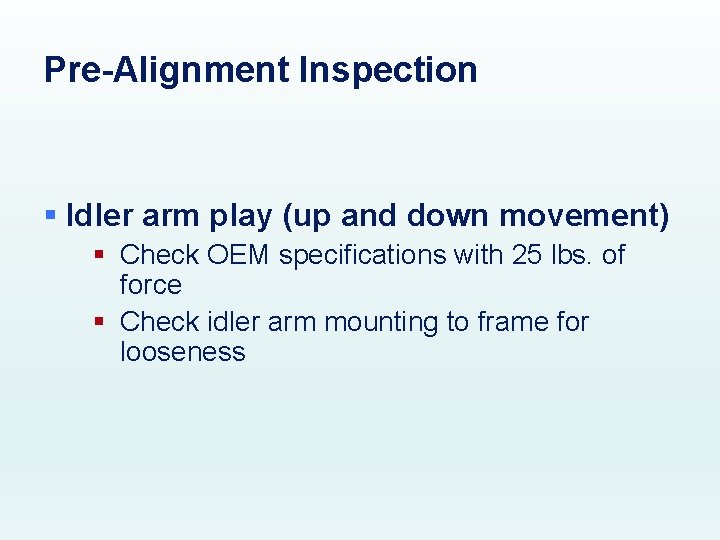 Pre-Alignment Inspection

▪ Idler arm play (up and down movement)
▪ Check OEM specifications with 25 lbs. of force
▪ Check idler arm mounting to frame for looseness